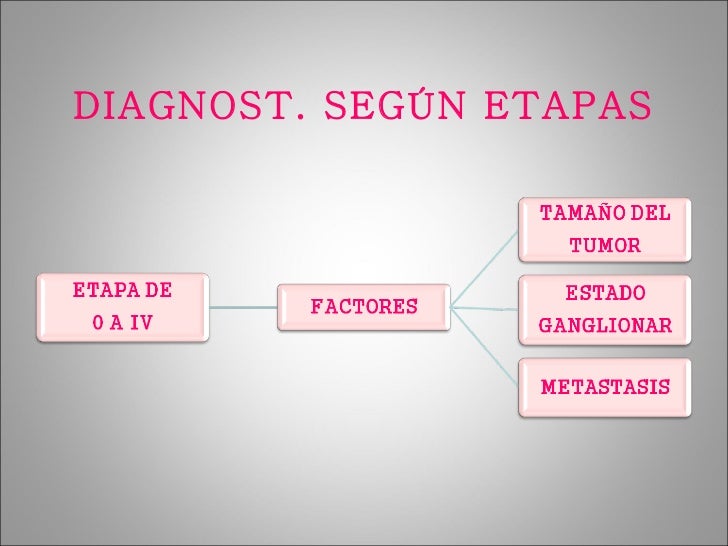 DIAGNOST. SEGÚN ETAPAS

ETAPA DE 0 A IV

FACTORES

TAMAÑO DEL TUMOR

ESTADO GANGLIONAR

METASTASIS